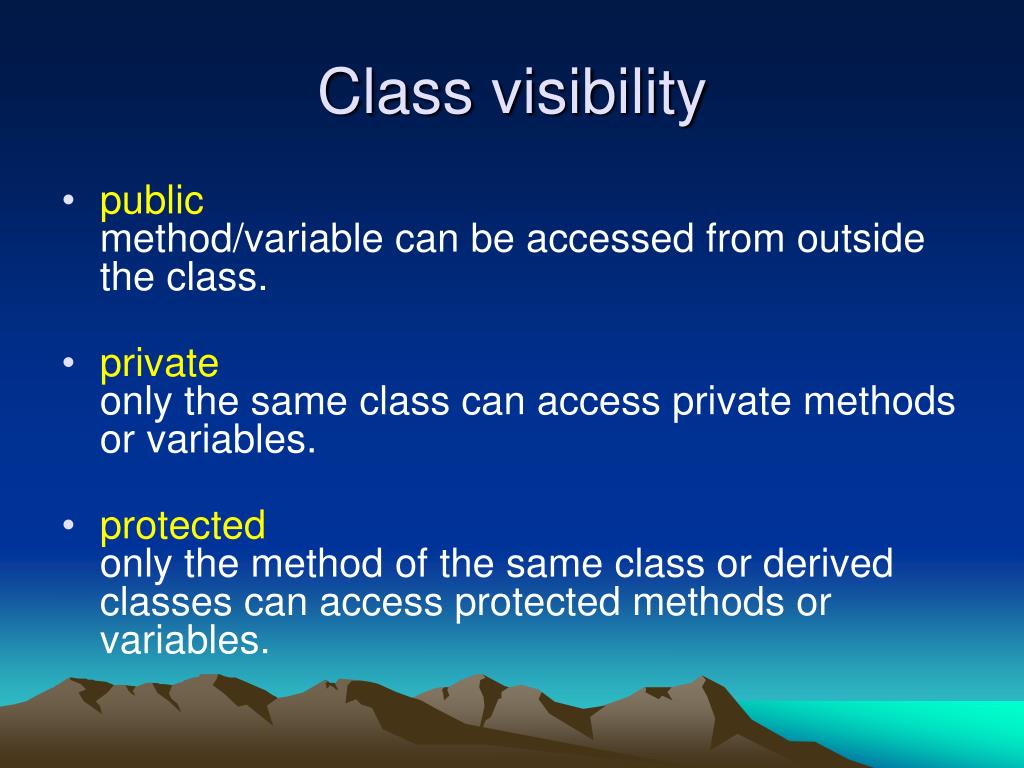 Class visibility

• public
method/variable can be accessed from outside the class.

• private
only the same class can access private methods or variables.

• protected
only the method of the same class or derived classes can access protected methods or variables.